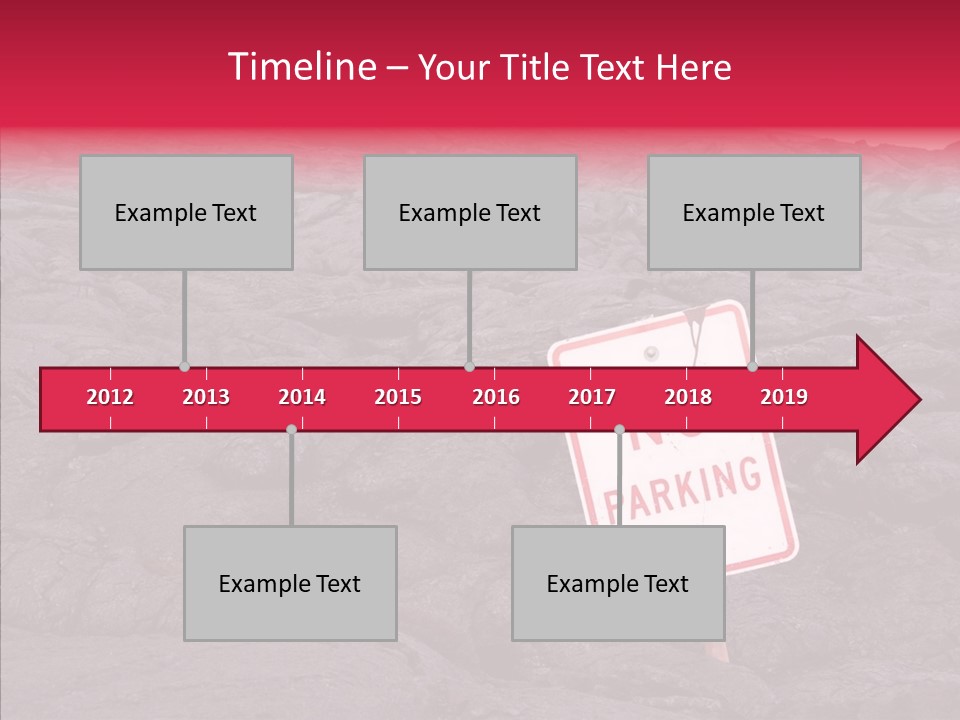 Timeline – Your Title Text Here

Example Text

Example Text

Example Text

2012 2013 2014 2015 2016 2017 2018 2019

PARKING

Example Text

Example Text